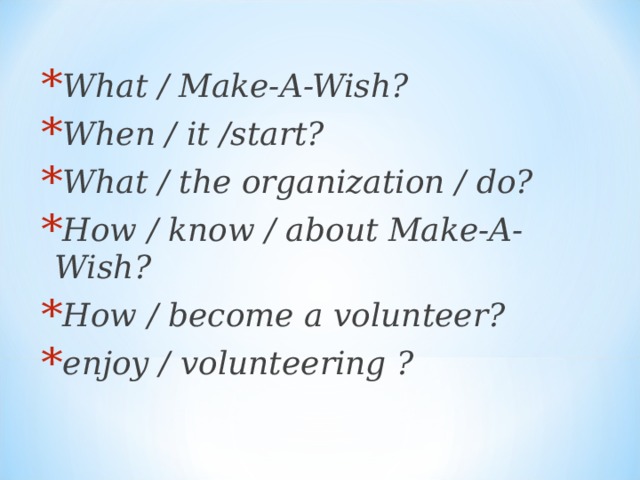 *What / Make-A-Wish?
*When / it /start?
*What / the organization / do?
*How / know / about Make-A-Wish?
*How / become a volunteer?
*enjoy / volunteering ?